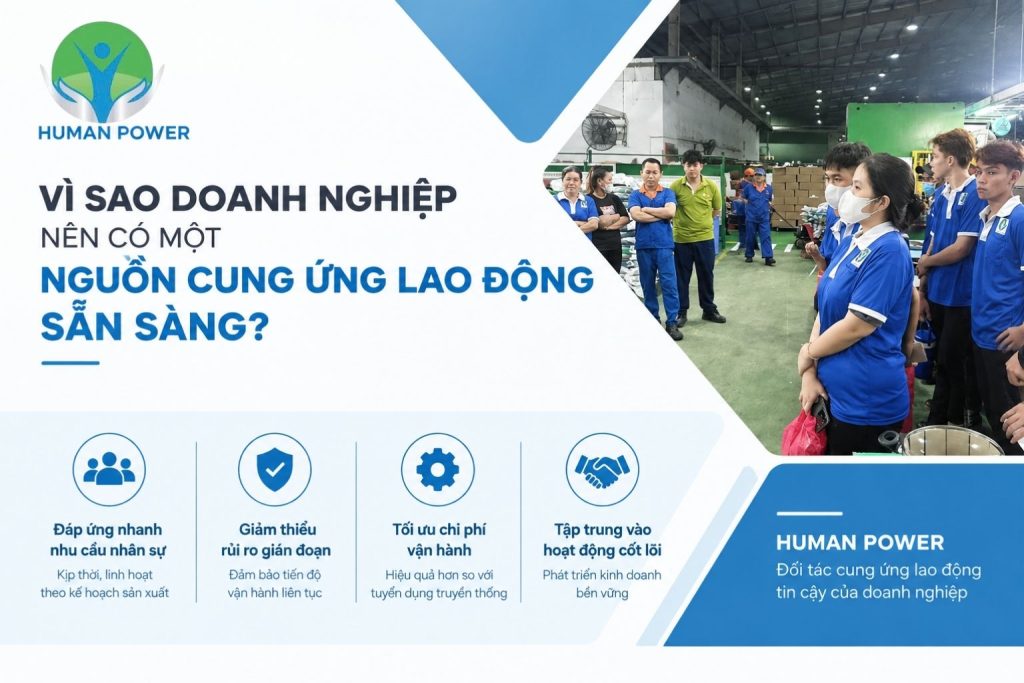 HUMAN POWER

VÌ SAO DOANH NGHIỆP
NÊN CÓ MỘT
NGUỒN CUNG ỨNG LAO ĐỘNG SẴN SÀNG?

Đáp ứng nhanh nhu cầu nhân sự
Kịp thời, linh hoạt theo kế hoạch sản xuất

Giảm thiểu rủi ro gián đoạn
Đảm bảo tiến độ vận hành liên tục

Tối ưu chi phí vận hành
Hiệu quả hơn so với tuyển dụng truyền thống

Tập trung vào hoạt động cốt lõi
Phát triển kinh doanh bền vững

HUMAN POWER
Đối tác cung ứng lao động tin cậy của doanh nghiệp